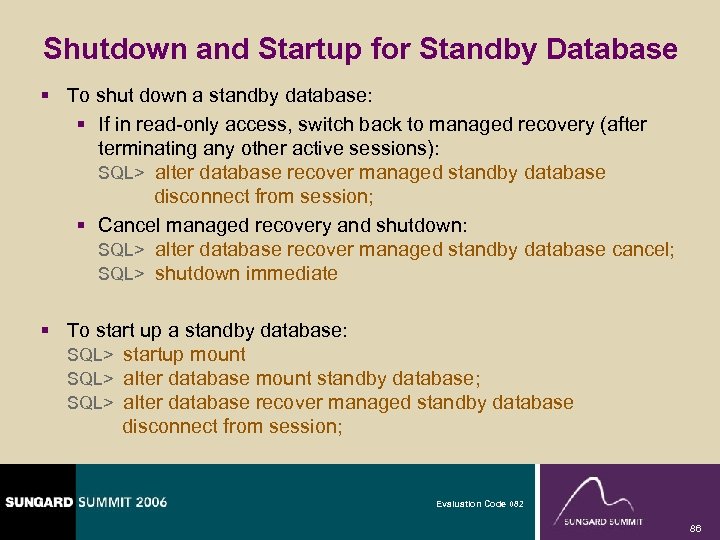 Shutdown and Startup for Standby Database

▪ To shut down a standby database:

▪ If in read-only access, switch back to managed recovery (after terminating any other active sessions):
SQL> alter database recover managed standby database disconnect from session;

▪ Cancel managed recovery and shutdown:
SQL> alter database recover managed standby database cancel;
SQL> shutdown immediate

▪ To start up a standby database:
SQL> startup mount
SQL> alter database mount standby database;
SQL> alter database recover managed standby database disconnect from session;

SUNGARD SUMMIT 2006

Evaluation Code 082

SUNGARD SUMMIT

86